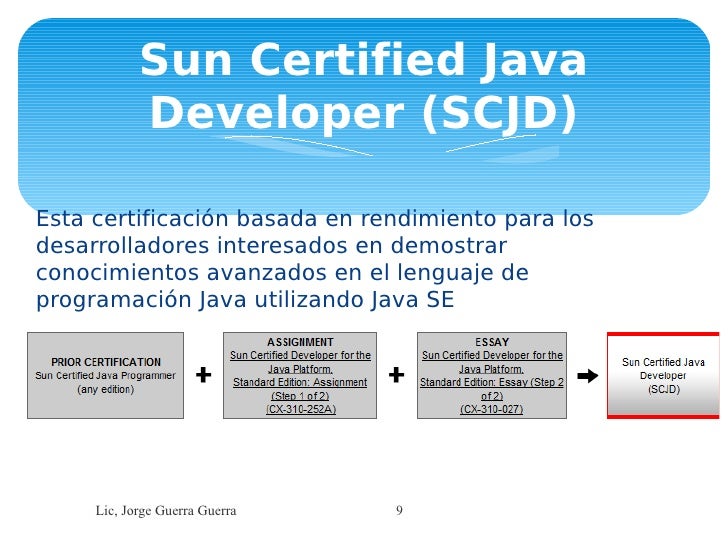 Sun Certified Java Developer (SCJD)

Esta certificación basada en rendimiento para los desarrolladores interesados en demostrar conocimientos avanzados en el lenguaje de programación Java utilizando Java SE

PRIOR CERTIFICATION
Sun Certified Java Programmer (any edition)

+

ASSIGNMENT
Sun Certified Developer for the Java Platform, Standard Edition: Assignment (Step 1 of 2) (CX-310-252A)

+

ESSAY
Sun Certified Developer for the Java Platform, Standard Edition: Essay (Step 2 of 2) (CX-310-027)

Sun Certified Java Developer (SCJD)

Lic, Jorge Guerra Guerra 9